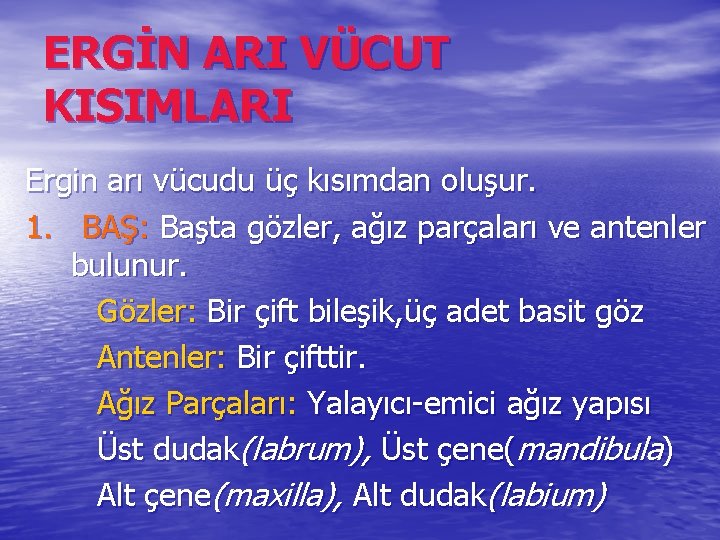 ERGİN ARI VÜCUT KISIMLARI

Ergin arı vücudu üç kısımdan oluşur.

1. BAŞ: Başta gözler, ağız parçaları ve antenler bulunur.

Gözler: Bir çift bileşik,üç adet basit göz

Antenler: Bir çifttir.

Ağız Parçaları: Yalayıcı-emici ağız yapısı

Üst dudak(labrum), Üst çene(mandibula)

Alt çene(maxilla), Alt dudak(labium)